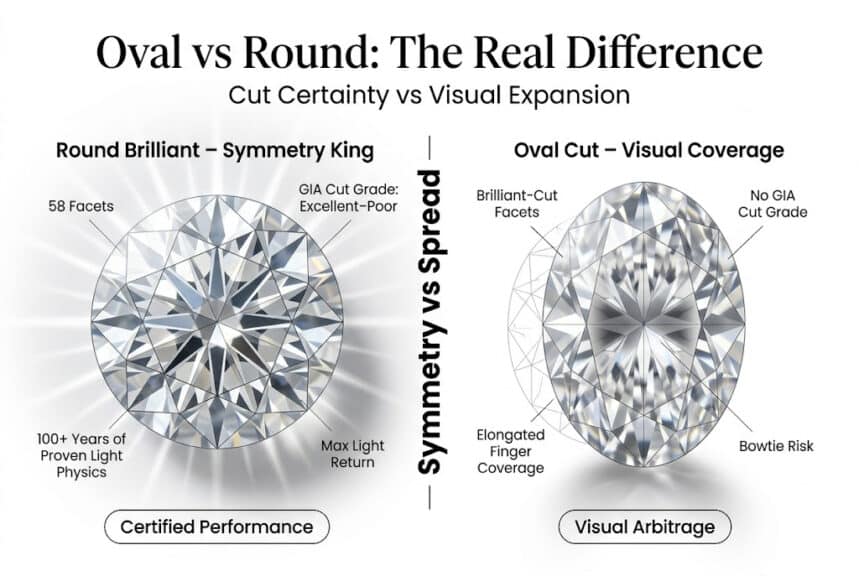 Oval vs Round: The Real Difference

Cut Certainty vs Visual Expansion

Round Brilliant – Symmetry King

58 Facets

GIA Cut Grade: Excellent-Poor

100+ Years of Proven Light Physics

Max Light Return

Certified Performance

Symmetry vs Spread

Oval Cut – Visual Coverage

Brilliant-Cut Facets

No GIA Cut Grade

Elongated Finger Coverage

Bowtie Risk

Visual Arbitrage